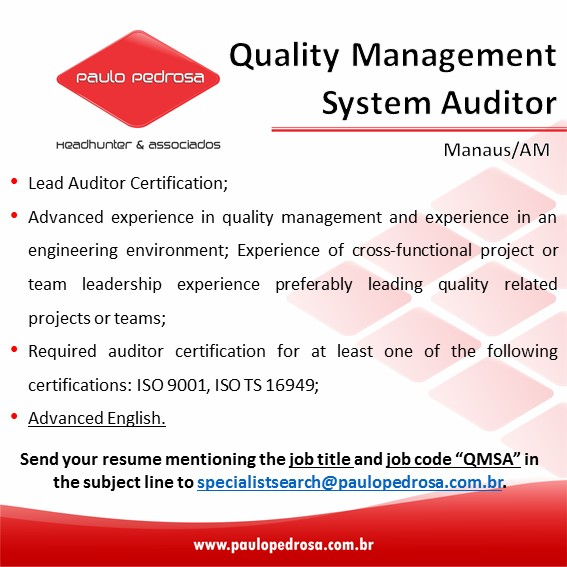 paulo pedrosa

Headhunter & associados

Quality Management System Auditor

Manaus/AM

• Lead Auditor Certification;

• Advanced experience in quality management and experience in an engineering environment; Experience of cross-functional project or team leadership experience preferably leading quality related projects or teams;

• Required auditor certification for at least one of the following certifications: ISO 9001, ISO TS 16949;

• Advanced English.

Send your resume mentioning the job title and job code "QMSA" in the subject line to specialistsearch@paulopedrosa.com.br.

www.paulopedrosa.com.br